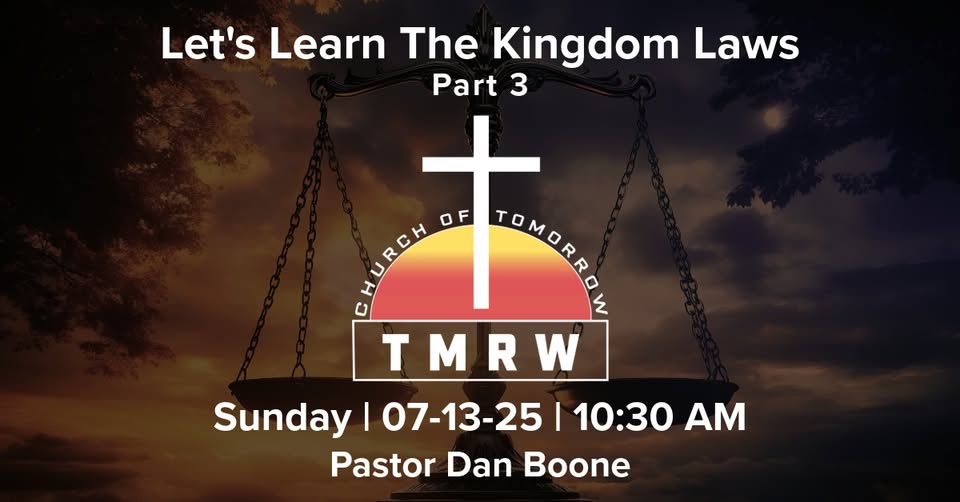 Let's Learn The Kingdom Laws
Part 3

CHURCH OF TOMORROW
TMRW

Sunday | 07-13-25 | 10:30 AM
Pastor Dan Boone